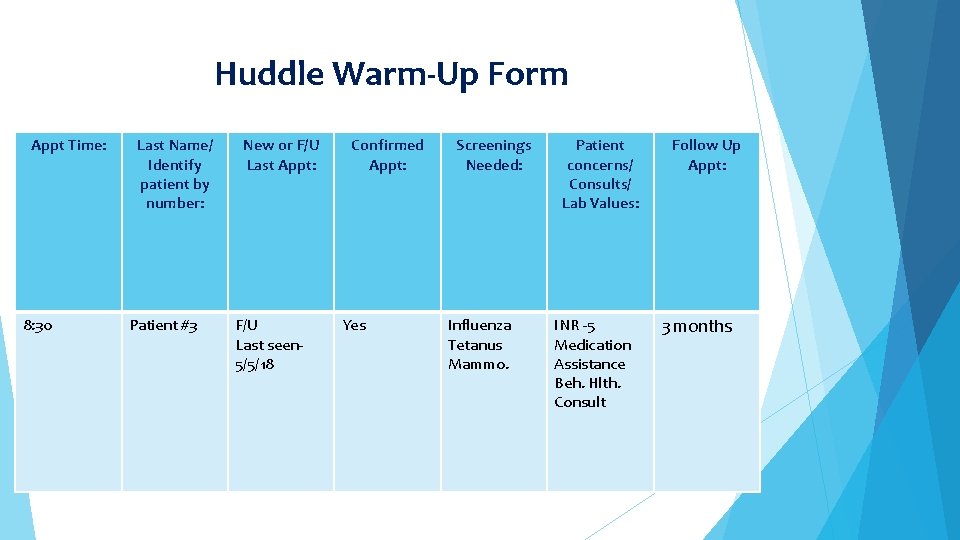 Huddle Warm-Up Form

| Appt Time: | Last Name/ Identify patient by number: | New or F/U Last Appt: | Confirmed Appt: | Screenings Needed: | Patient concerns/ Consults/ Lab Values: | Follow Up Appt: |
|---|---|---|---|---|---|---|
| 8:30 | Patient #3 | F/U Last seen- 5/5/18 | Yes | Influenza Tetanus Mammo. | INR -5 Medication Assistance Beh. Hlth. Consult | 3 months |